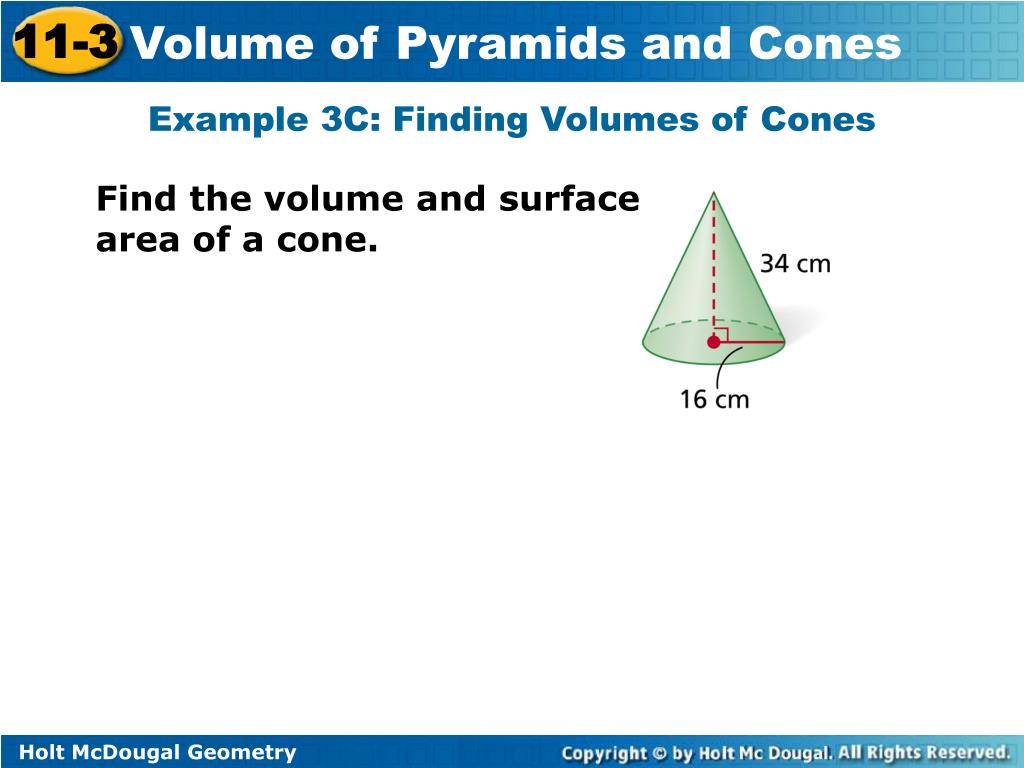 11-3 Volume of Pyramids and Cones

Example 3C: Finding Volumes of Cones

Find the volume and surface area of a cone.

34 cm

16 cm

Holt McDougal Geometry

Copyright © by Holt Mc Dougal. All Rights Reserved.